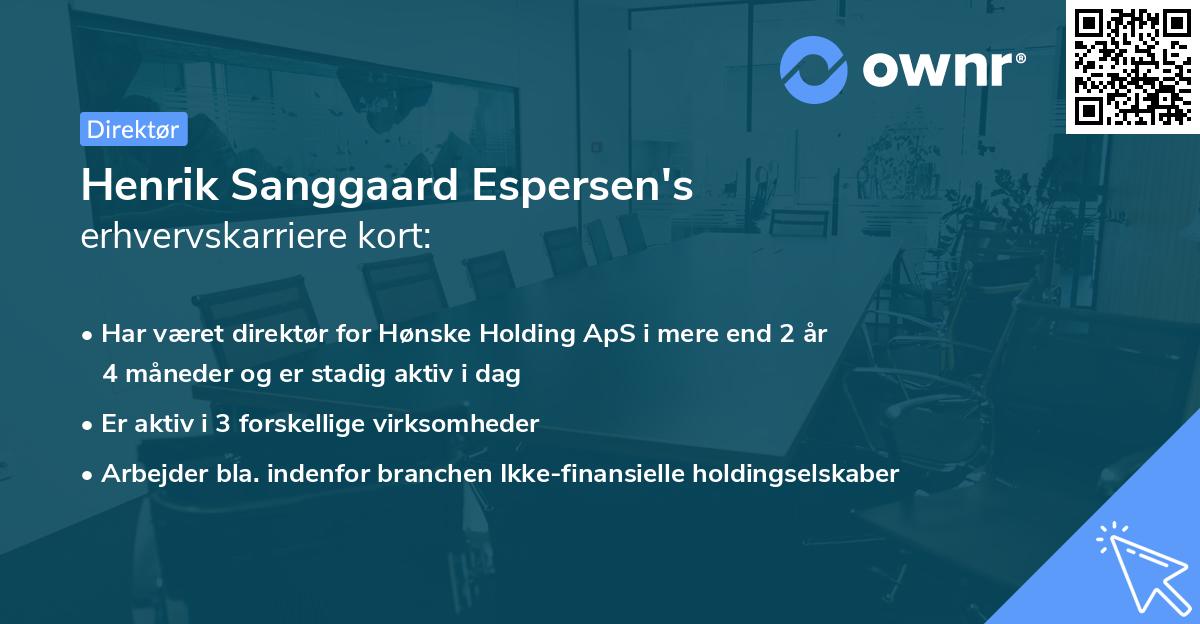 ownr®

Direktør

Henrik Sanggaard Espersen's
erhvervskarriere kort:

• Har været direktør for Hønske Holding ApS i mere end 2 år 4 måneder og er stadig aktiv i dag

• Er aktiv i 3 forskellige virksomheder

• Arbejder bla. indenfor branchen Ikke-finansielle holdingselskaber